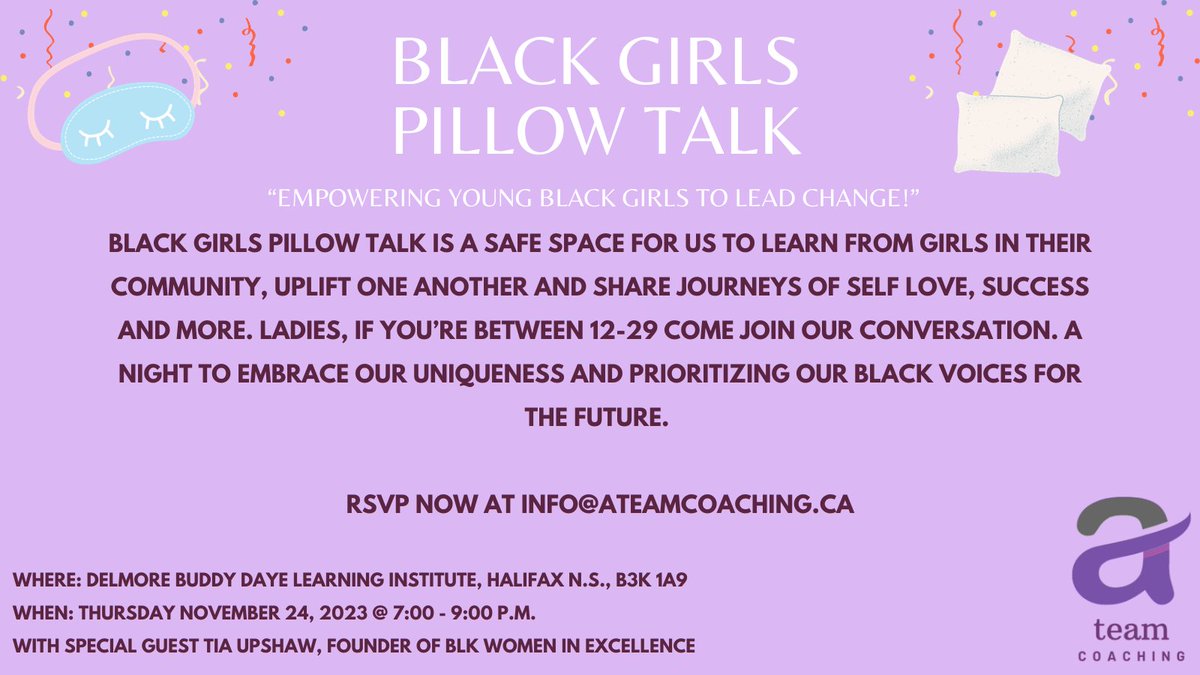 BLACK GIRLS PILLOW TALK

"EMPOWERING YOUNG BLACK GIRLS TO LEAD CHANGE!"

BLACK GIRLS PILLOW TALK IS A SAFE SPACE FOR US TO LEARN FROM GIRLS IN THEIR COMMUNITY, UPLIFT ONE ANOTHER AND SHARE JOURNEYS OF SELF LOVE, SUCCESS AND MORE. LADIES, IF YOU'RE BETWEEN 12-29 COME JOIN OUR CONVERSATION. A NIGHT TO EMBRACE OUR UNIQUENESS AND PRIORITIZING OUR BLACK VOICES FOR THE FUTURE.

RSVP NOW AT INFO@ATEAMCOACHING.CA

WHERE: DELMORE BUDDY DAYE LEARNING INSTITUTE, HALIFAX N.S., B3K 1A9
WHEN: THURSDAY NOVEMBER 24, 2023 @ 7:00 - 9:00 P.M.
WITH SPECIAL GUEST TIA UPSHAW, FOUNDER OF BLK WOMEN IN EXCELLENCE

a
team
COACHING